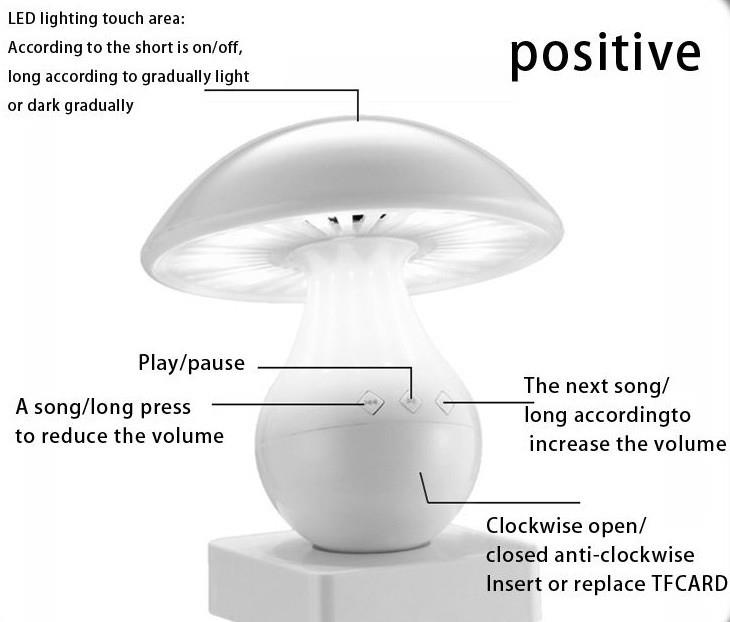 LED lighting touch area:
According to the short is on/off,
long according to gradually light
or dark gradually

positive

Play/pause

A song/long press
to reduce the volume

The next song/
long accordingto
increase the volume

Clockwise open/
closed anti-clockwise
Insert or replace TFCARD